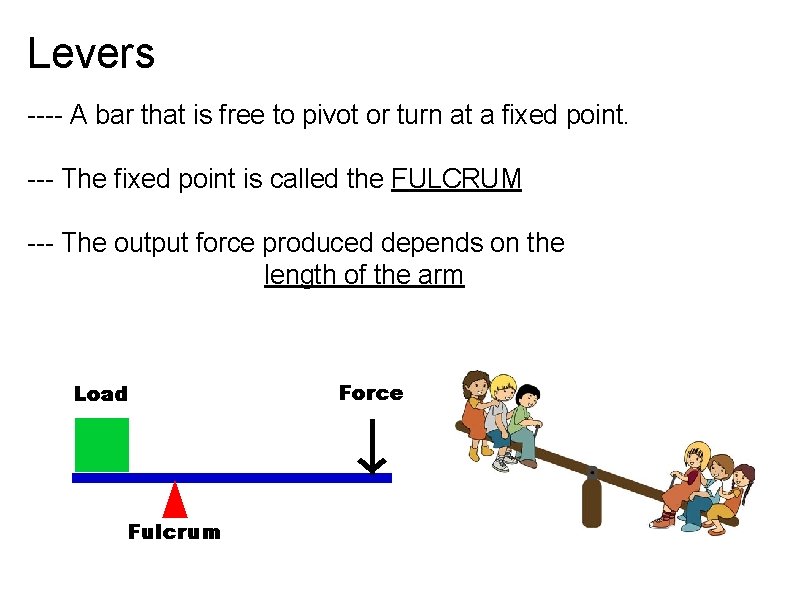 Levers

---- A bar that is free to pivot or turn at a fixed point.

--- The fixed point is called the FULCRUM

--- The output force produced depends on the length of the arm

Load

Force

Fulcrum